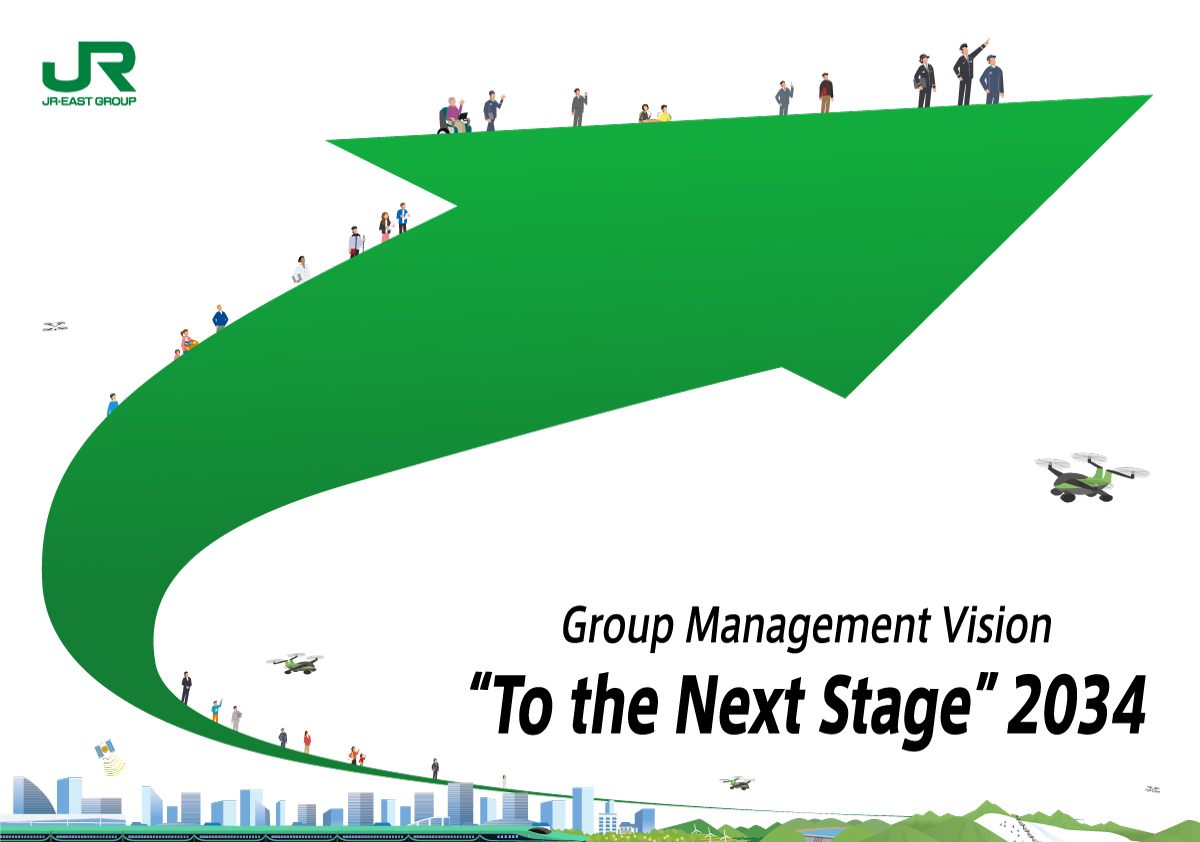 JR
JR-EAST GROUP

Group Management Vision
“To the Next Stage” 2034